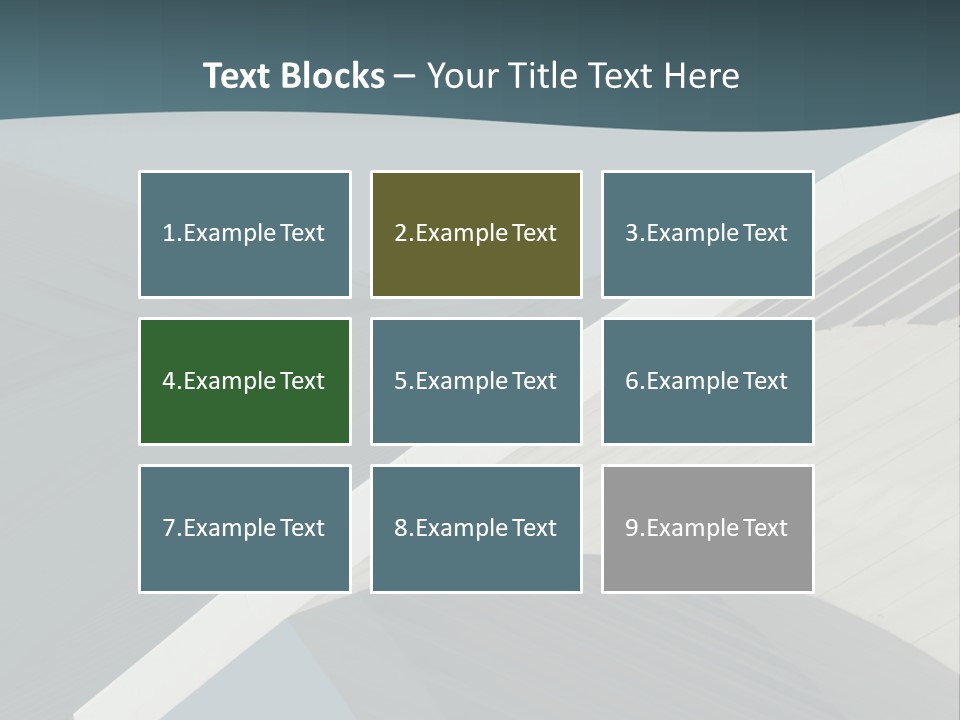 Text Blocks – Your Title Text Here

1.Example Text

2.Example Text

3.Example Text

4.Example Text

5.Example Text

6.Example Text

7.Example Text

8.Example Text

9.Example Text